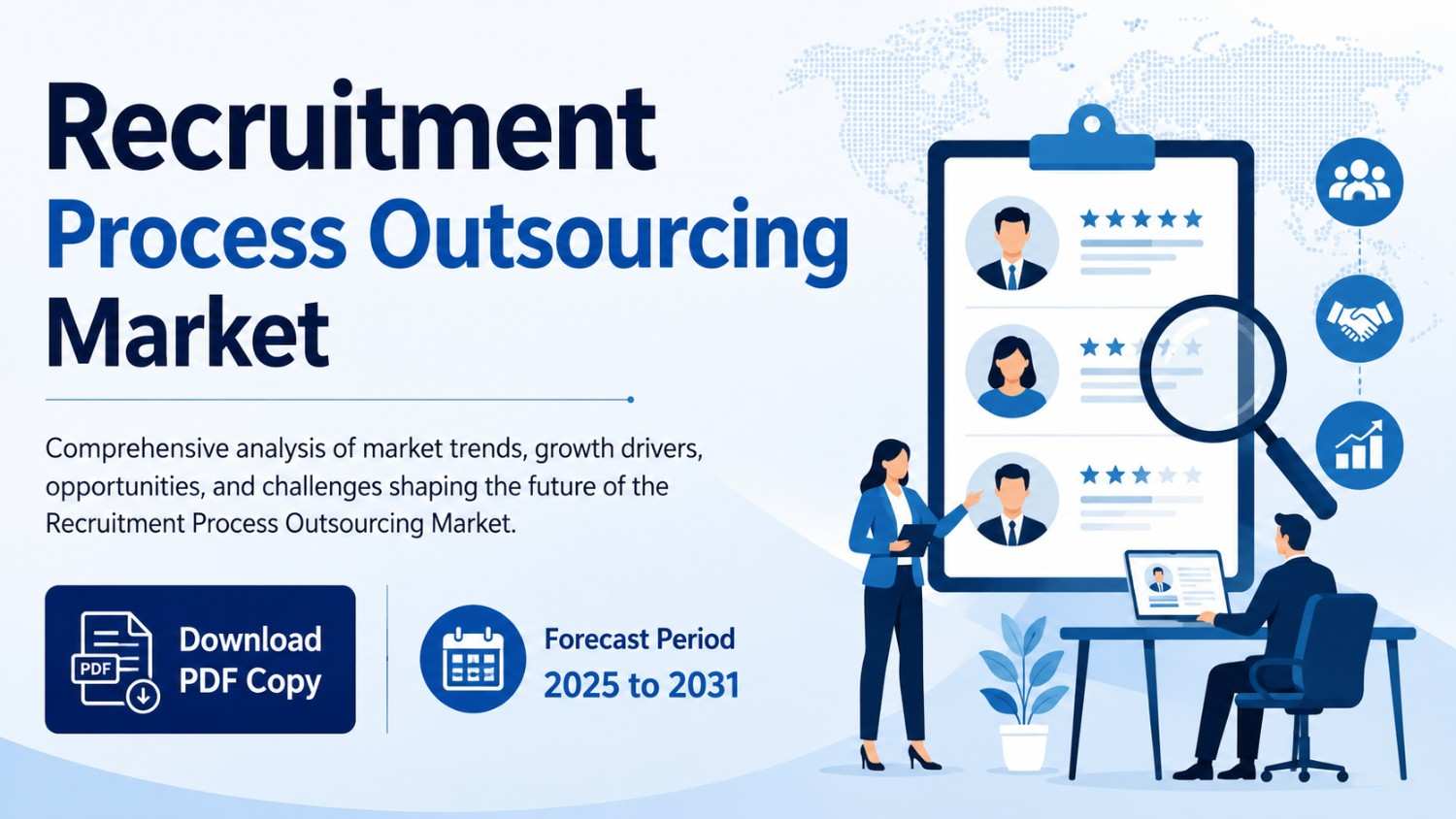 Recruitment
Process Outsourcing
Market

Comprehensive analysis of market trends, growth drivers, opportunities, and challenges shaping the future of the Recruitment Process Outsourcing Market.

PDF

Download PDF Copy

Forecast Period
2025 to 2031